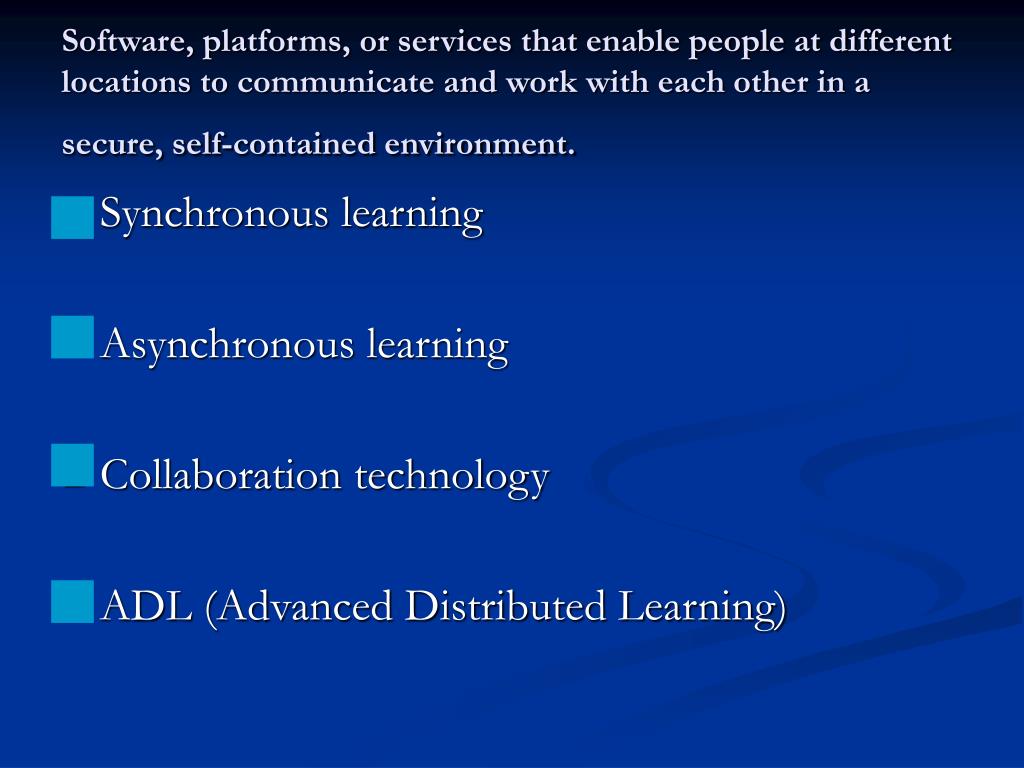 Software, platforms, or services that enable people at different locations to communicate and work with each other in a secure, self-contained environment.

Synchronous learning

Asynchronous learning

Collaboration technology

ADL (Advanced Distributed Learning)